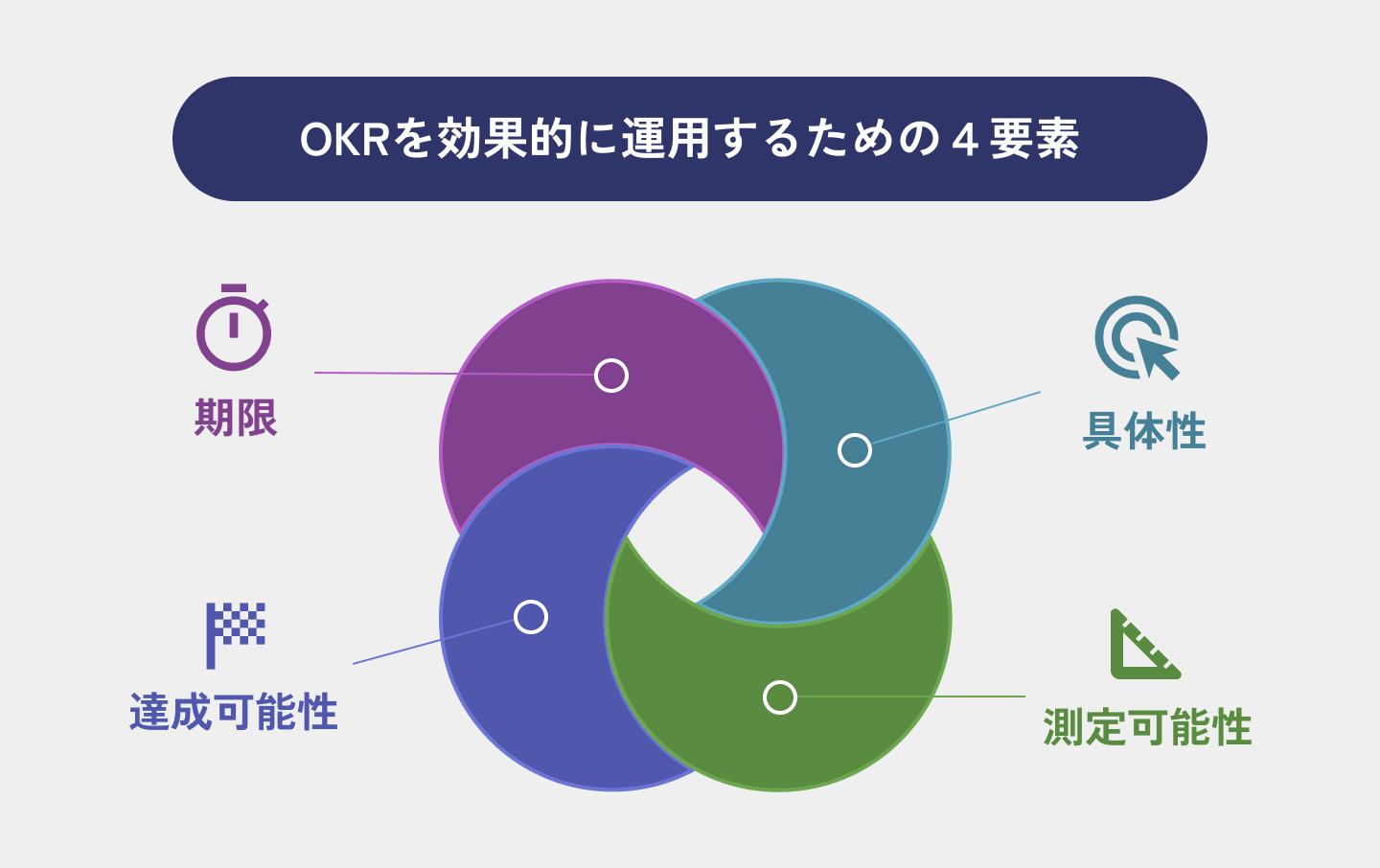 OKRを効果的に運用するための４要素

期限

具体性

達成可能性

測定可能性